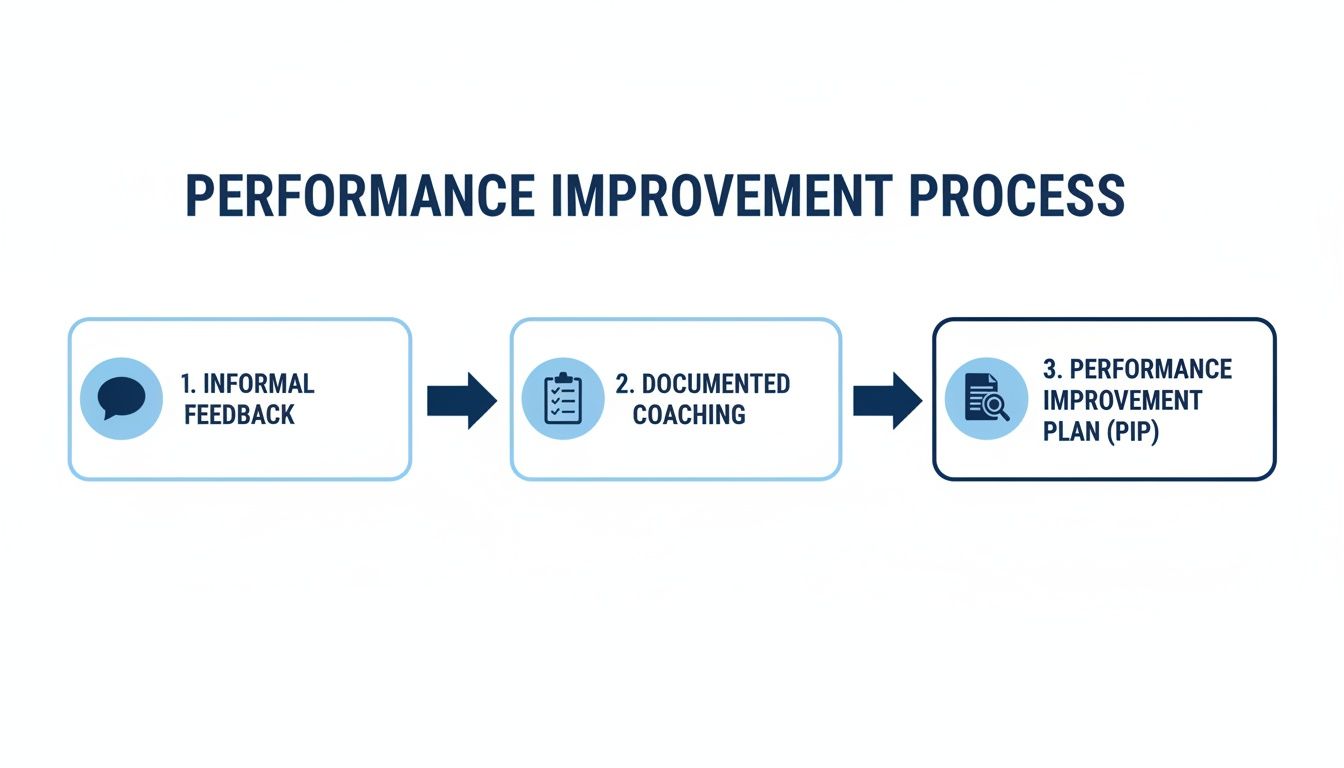 PERFORMANCE IMPROVEMENT PROCESS

1. INFORMAL FEEDBACK

2. DOCUMENTED COACHING

3. PERFORMANCE IMPROVEMENT PLAN (PIP)